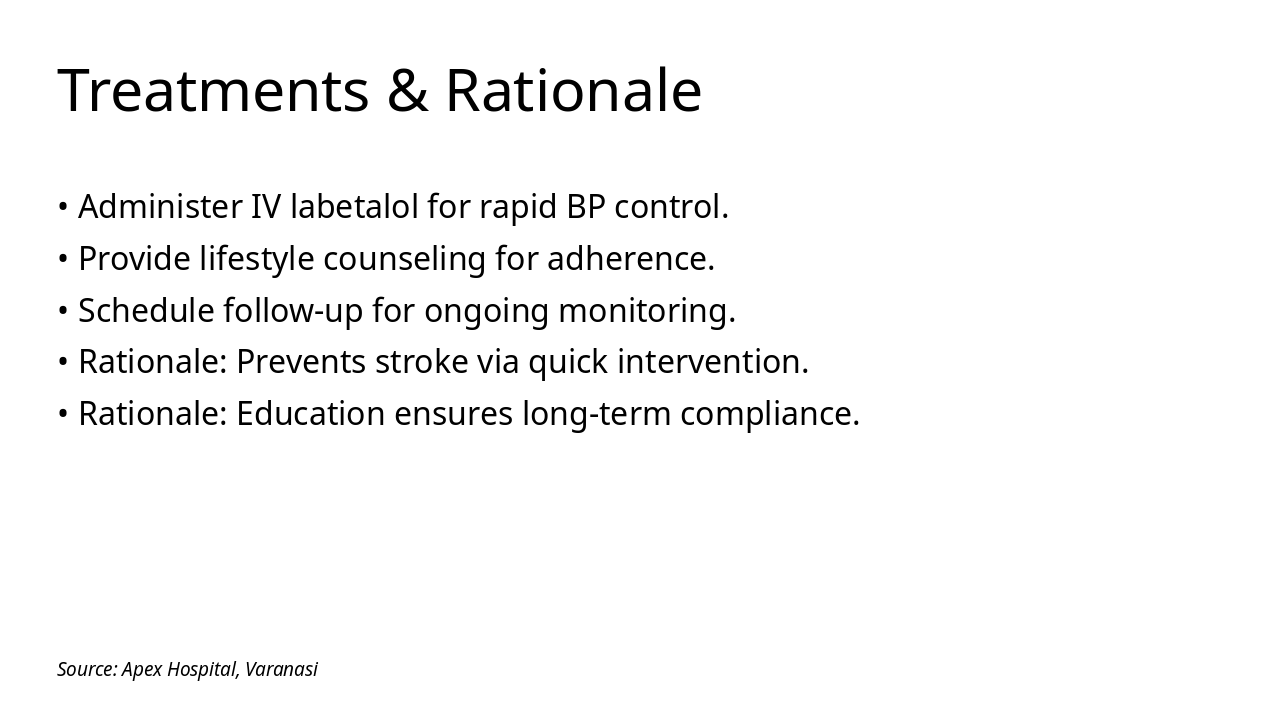 Treatments & Rationale

• Administer IV labetalol for rapid BP control.
• Provide lifestyle counseling for adherence.
• Schedule follow-up for ongoing monitoring.
• Rationale: Prevents stroke via quick intervention.
• Rationale: Education ensures long-term compliance.

Source: Apex Hospital, Varanasi